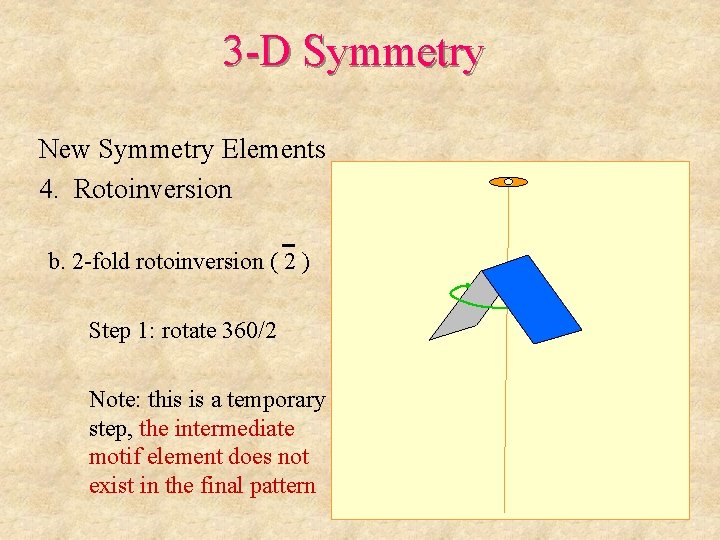 3-D Symmetry

New Symmetry Elements

4. Rotoinversion

b. 2-fold rotoinversion ( $\bar{2}$ )

Step 1: rotate 360/2

Note: this is a temporary step, the intermediate motif element does not exist in the final pattern